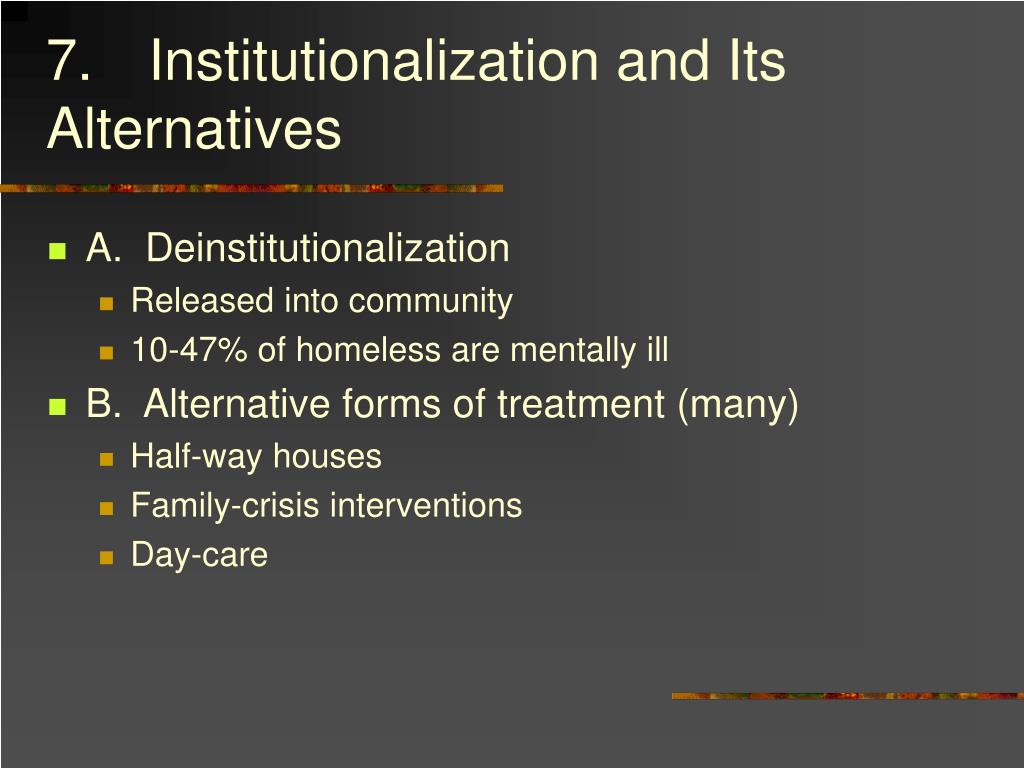 7. Institutionalization and Its Alternatives

A. Deinstitutionalization
Released into community
10-47% of homeless are mentally ill
B. Alternative forms of treatment (many)
Half-way houses
Family-crisis interventions
Day-care